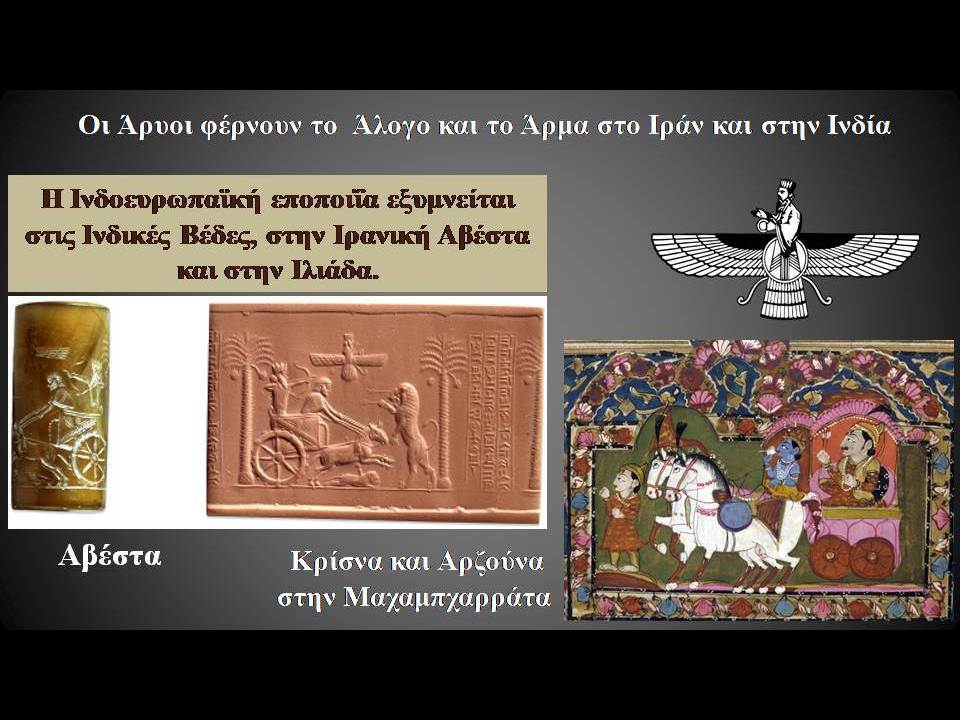 Οι Άρυοι φέρνουν το Άλογο και το Άρμα στο Ιράν και στην Ινδία

Η Ινδοευρωπαϊκή εποποιΐα εξυμνείται στις Ινδικές Βέδες, στην Ιρανική Αβέστα και στην Ιλιάδα.

Αβέστα

Κρίσνα και Αρζούνα στην Μαχαμπχαρράτα